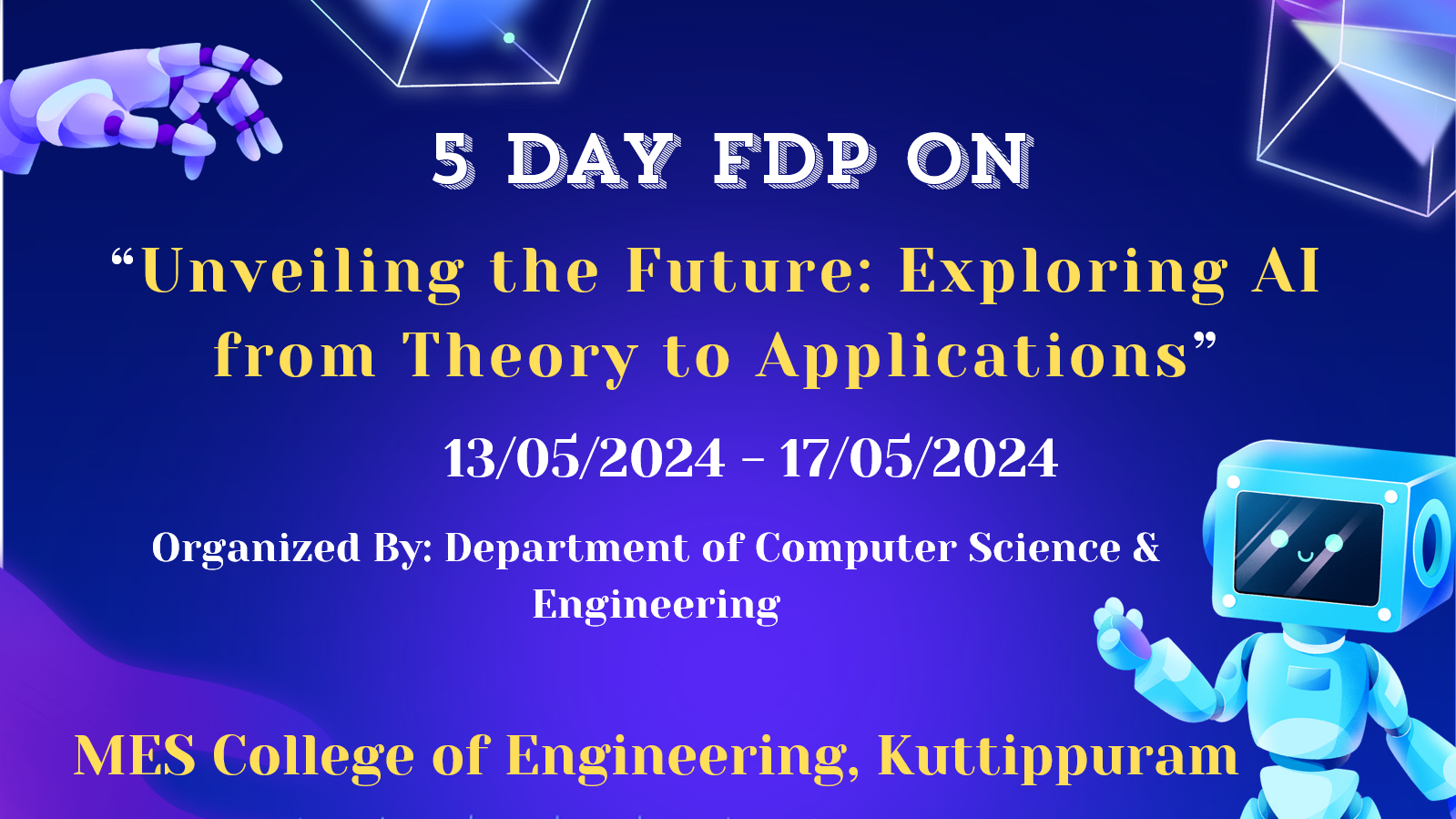 5 DAY FDP ON

“Unveiling the Future: Exploring AI from Theory to Applications”

13/05/2024 - 17/05/2024

Organized By: Department of Computer Science & Engineering

MES College of Engineering, Kuttippuram